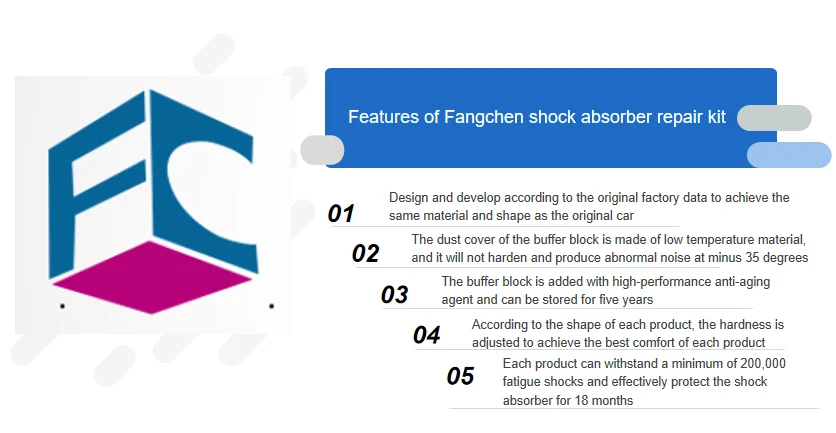 FC

Features of Fangchen shock absorber repair kit

01 Design and develop according to the original factory data to achieve the same material and shape as the original car

02 The dust cover of the buffer block is made of low temperature material, and it will not harden and produce abnormal noise at minus 35 degrees

03 The buffer block is added with high-performance anti-aging agent and can be stored for five years

04 According to the shape of each product, the hardness is adjusted to achieve the best comfort of each product

05 Each product can withstand a minimum of 200,000 fatigue shocks and effectively protect the shock absorber for 18 months